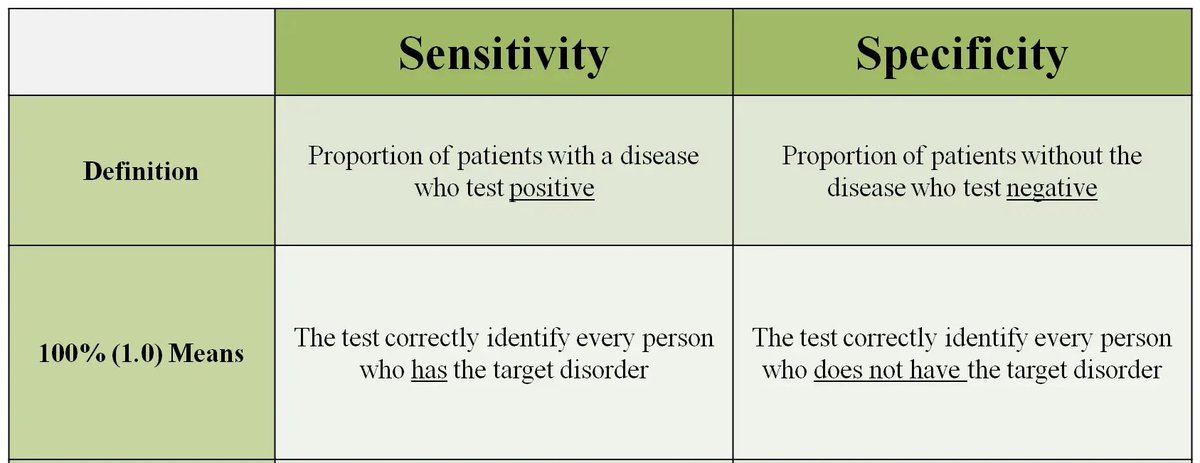 | | Sensitivity | Specificity |
|---|---|---|
| Definition | Proportion of patients with a disease who test positive | Proportion of patients without the disease who test negative |
| 100% (1.0) Means | The test correctly identify every person who has the target disorder | The test correctly identify every person who does not have the target disorder |